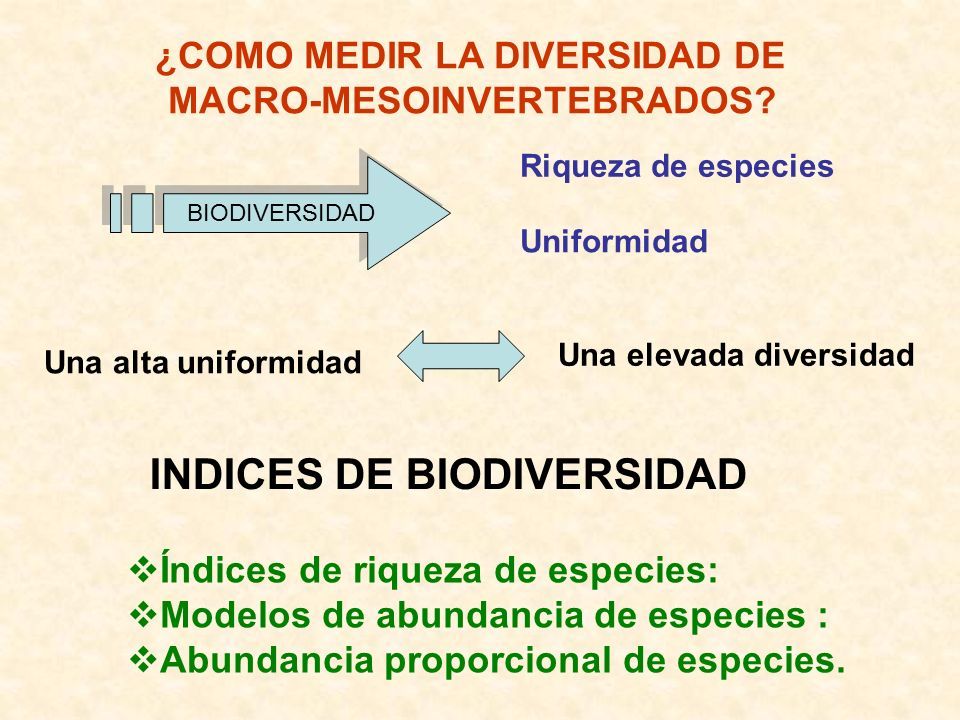 ¿COMO MEDIR LA DIVERSIDAD DE MACRO-MESOINVERTEBRADOS?

BIODIVERSIDAD

Riqueza de especies

Uniformidad

Una alta uniformidad

Una elevada diversidad

INDICES DE BIODIVERSIDAD

❖Índices de riqueza de especies:
❖Modelos de abundancia de especies :
❖Abundancia proporcional de especies.